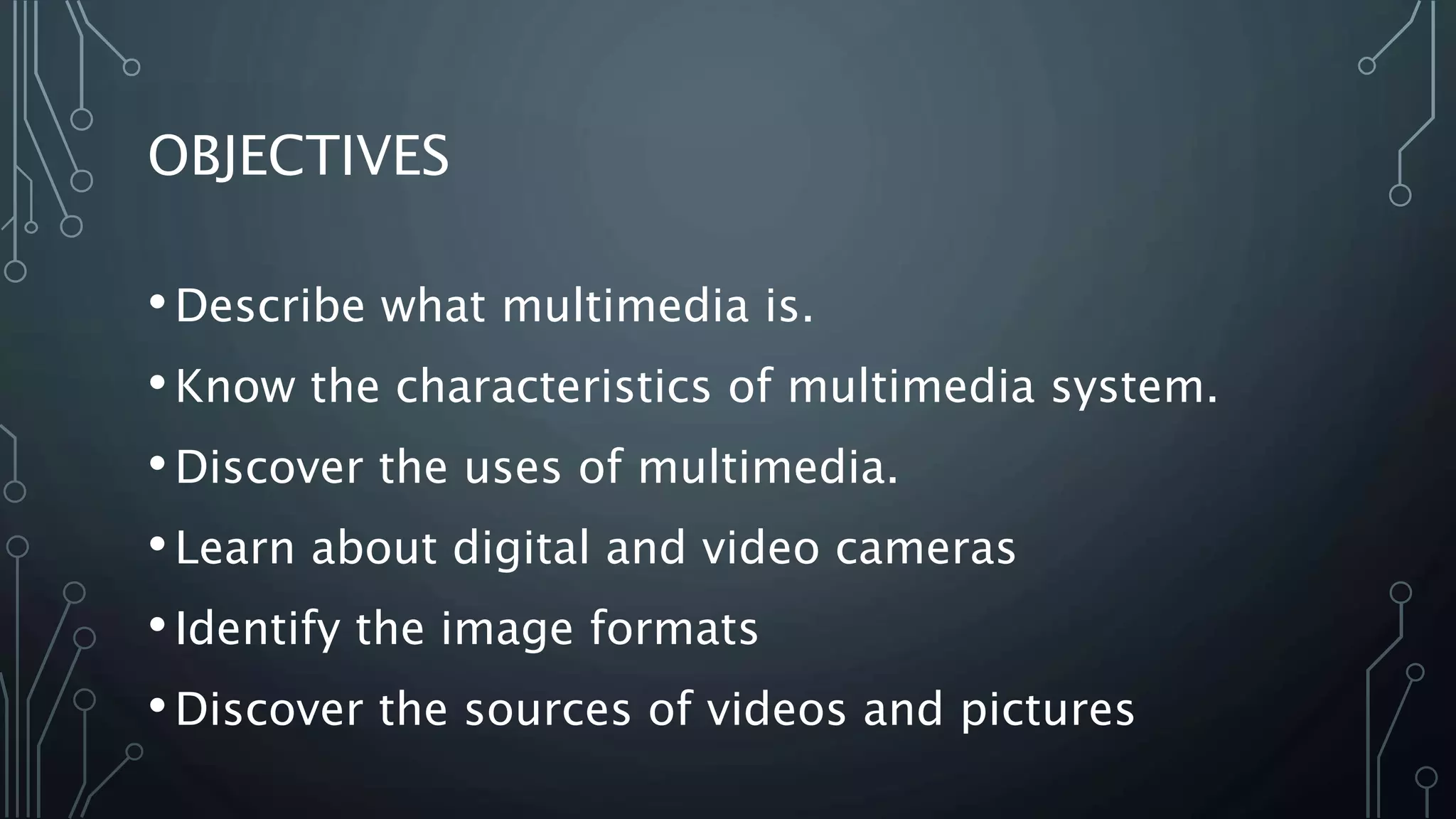 OBJECTIVES

• Describe what multimedia is.
• Know the characteristics of multimedia system.
• Discover the uses of multimedia.
• Learn about digital and video cameras
• Identify the image formats
• Discover the sources of videos and pictures